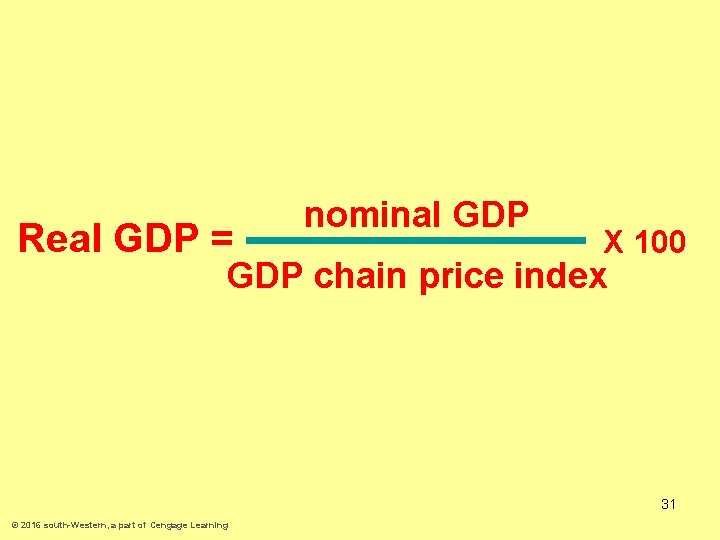 $\text{Real GDP} = \frac{\text{nominal GDP}}{\text{GDP chain price index}} \text{ X } 100$

31

© 2016 south-Western, a part of Cengage Learning